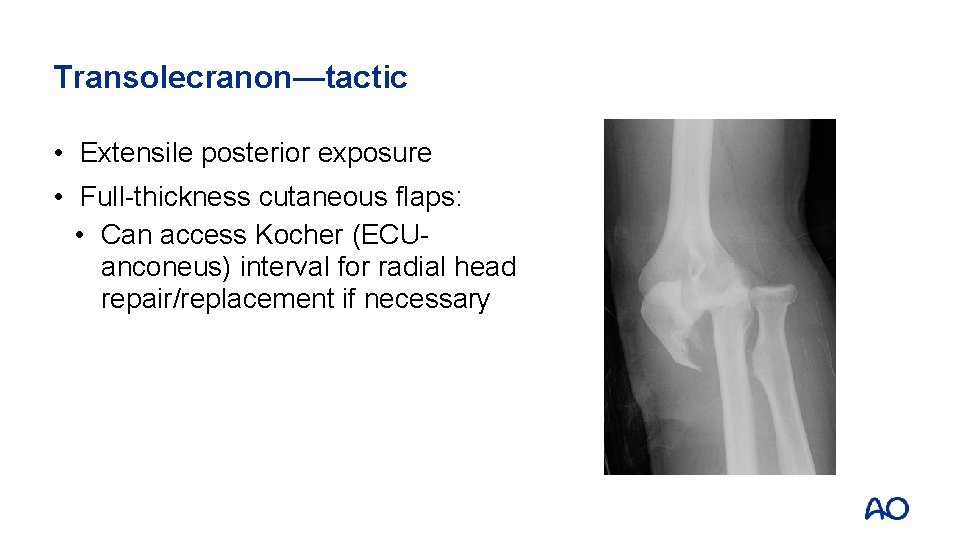 Transolecranon—tactic

• Extensile posterior exposure

• Full-thickness cutaneous flaps:
  • Can access Kocher (ECU-anconeus) interval for radial head repair/replacement if necessary

AO